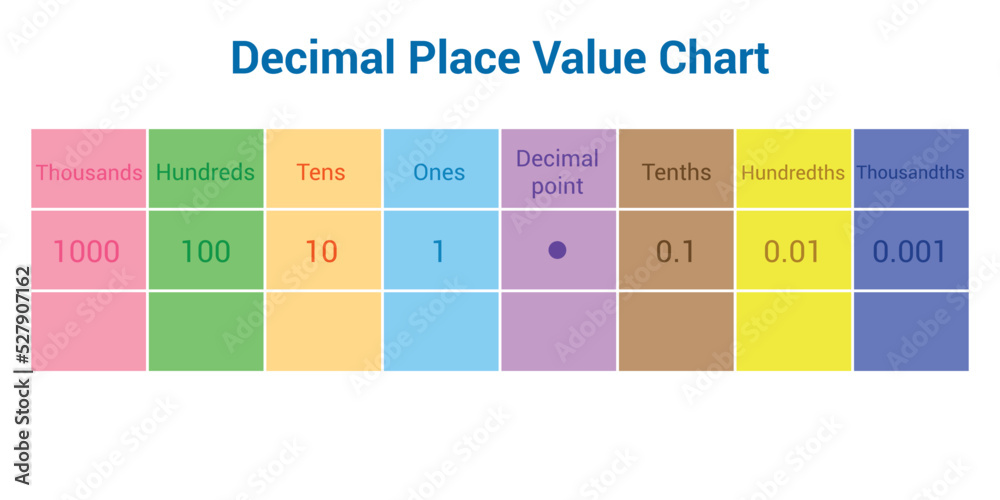 Decimal Place Value Chart

| Thousands | Hundreds | Tens | Ones | Decimal point | Tenths | Hundredths | Thousandths |
|---|---|---|---|---|---|---|---|
| 1000 | 100 | 10 | 1 | • | 0.1 | 0.01 | 0.001 |
| | | | | | | | |

Adobe Stock | #527907162